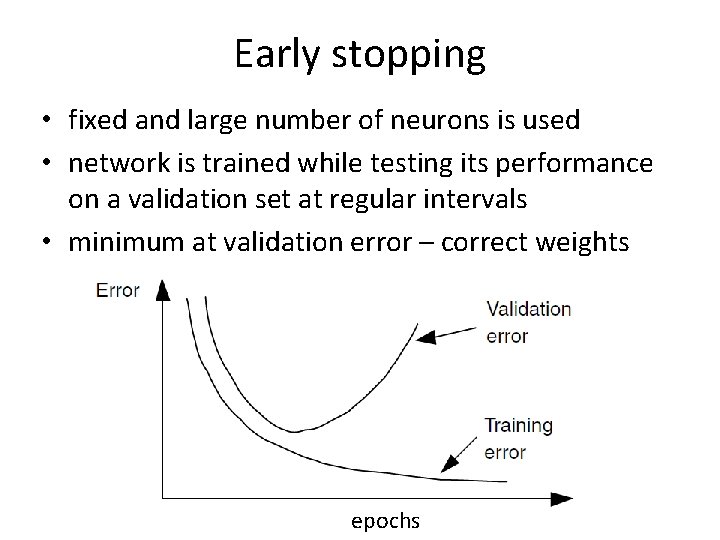 Early stopping

• fixed and large number of neurons is used
• network is trained while testing its performance on a validation set at regular intervals
• minimum at validation error – correct weights

Error

Validation error

Training error

epochs